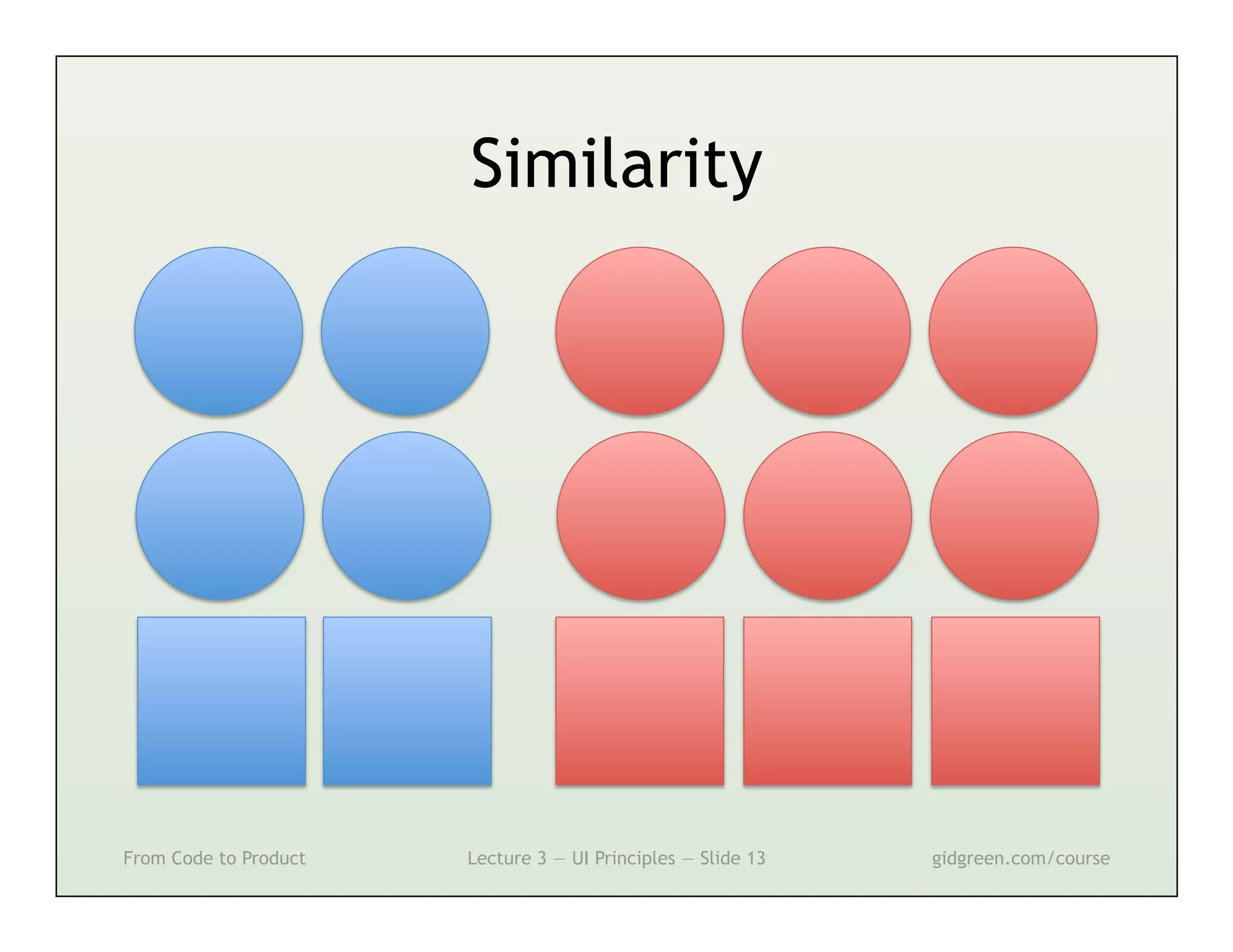 Similarity

From Code to Product

Lecture 3 — UI Principles — Slide 13

gidgreen.com/course